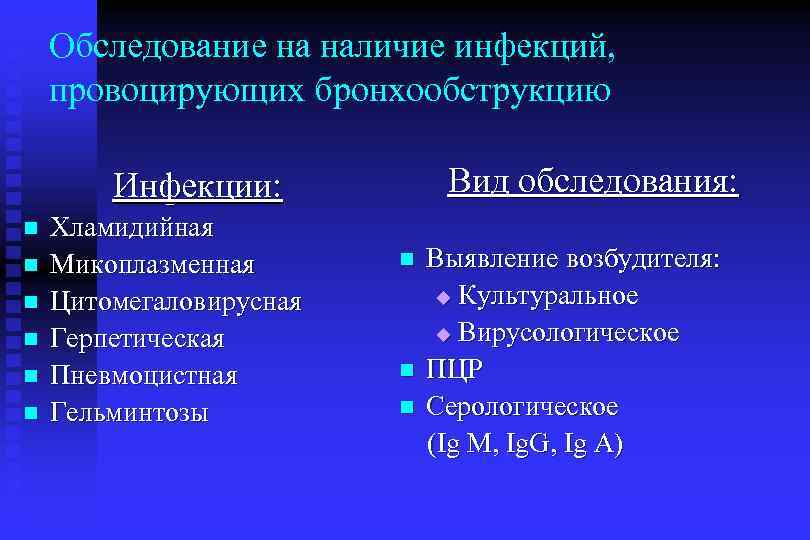 Обследование на наличие инфекций, провоцирующих бронхообструкцию

Инфекции:
- Хламидийная
- Микоплазменная
- Цитомегаловирусная
- Герпетическая
- Пневмоцистная
- Гельминтозы

Вид обследования:
- Выявление возбудителя:
  - Культуральное
  - Вирусологическое
- ПЦР
- Серологическое (Ig M, IgG, Ig A)